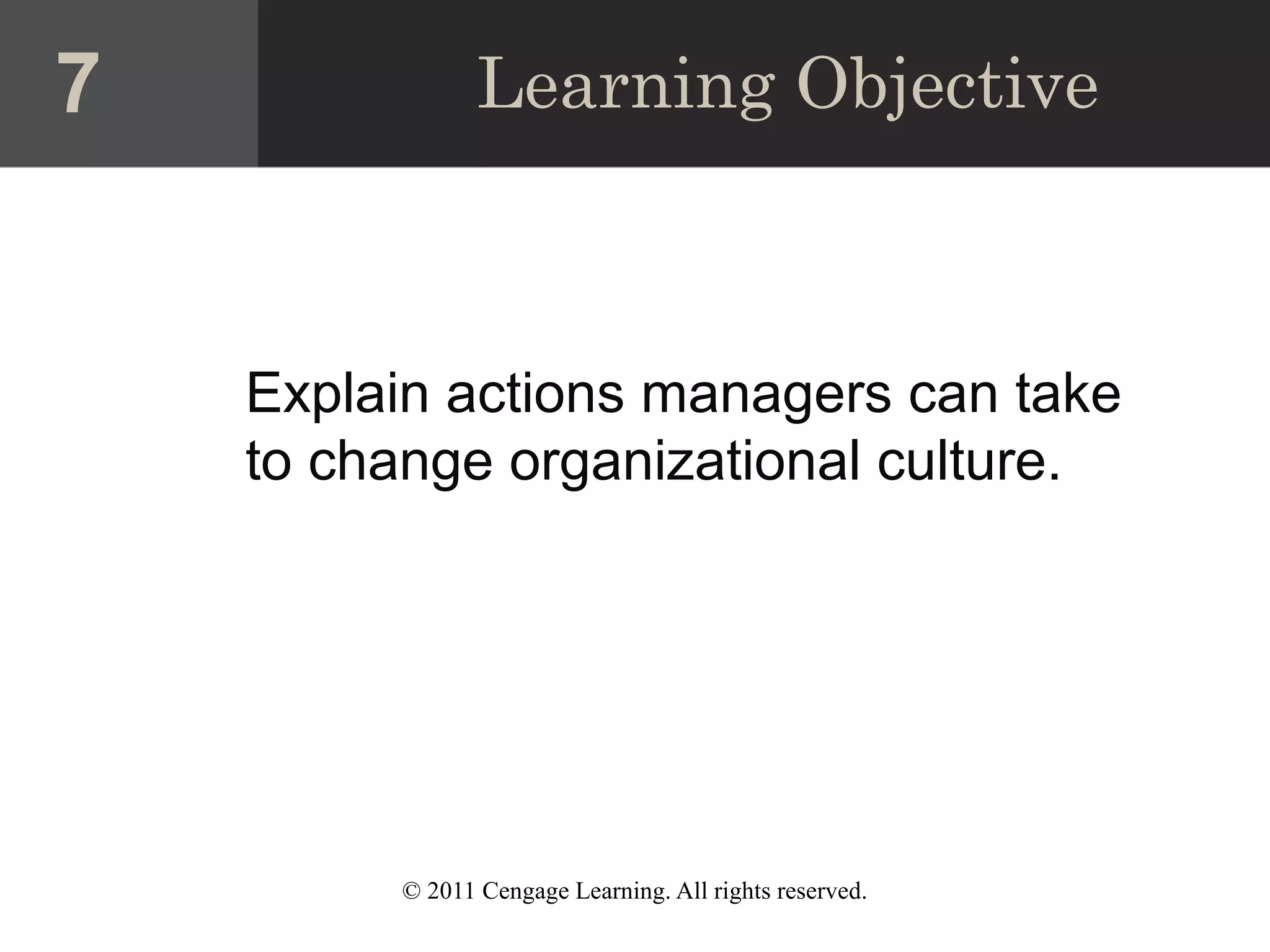 7

Learning Objective

Explain actions managers can take to change organizational culture.

© 2011 Cengage Learning. All rights reserved.